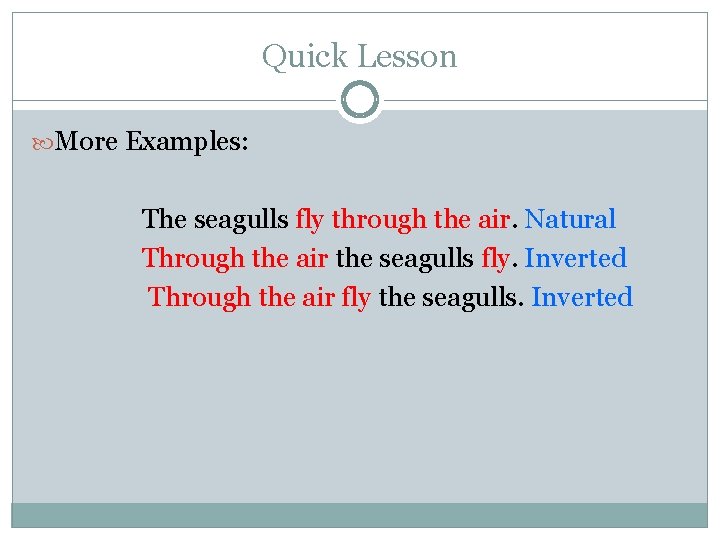 Quick Lesson

More Examples:

The seagulls fly through the air. Natural
Through the air the seagulls fly. Inverted
Through the air fly the seagulls. Inverted